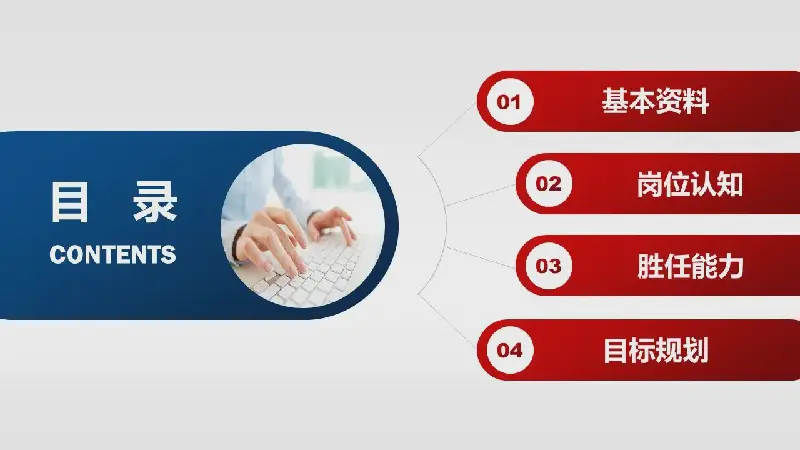 目 录
CONTENTS

01 基本资料

02 岗位认知

03 胜任能力

04 目标规划